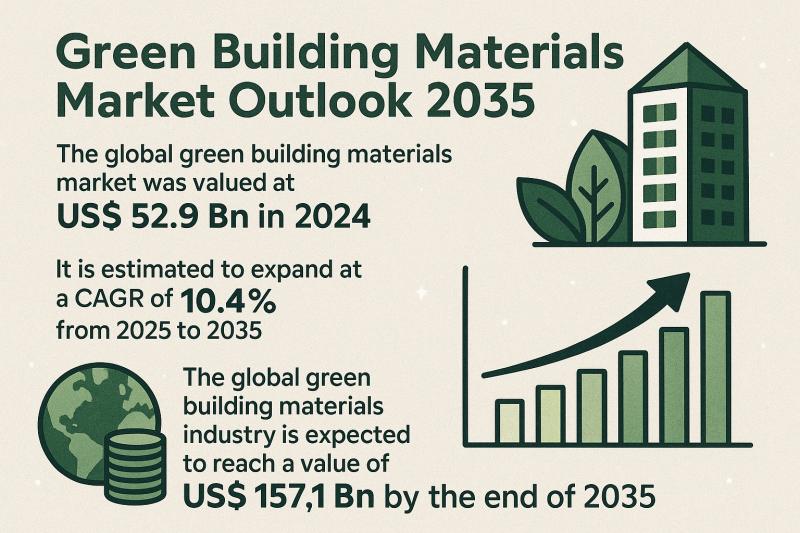 Green Building Materials Market Outlook 2035

The global green building materials market was valued at
US$ 52.9 Bn in 2024

It is estimated to expand at a CAGR of 10.4% from 2025 to 2035

The global green building materials industry is expected to reach a value of
US$ 157,1 Bn by the end of 2035